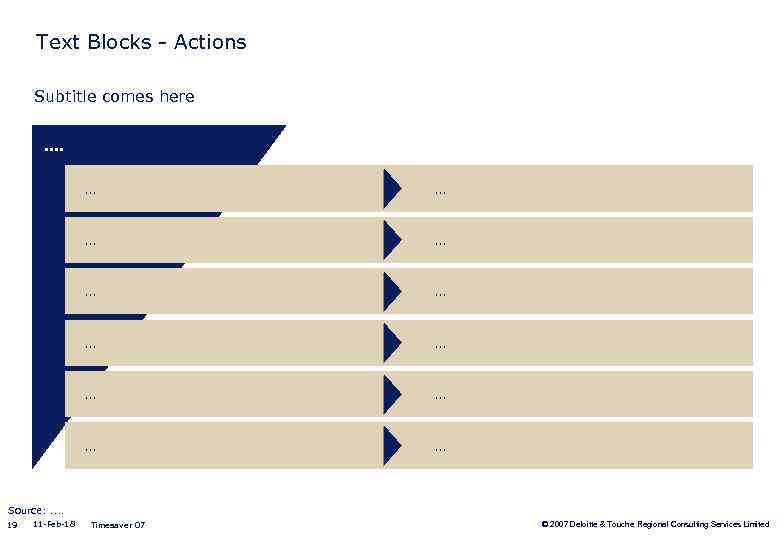 Text Blocks - Actions

Subtitle comes here

....

...

...

...

...

...

...

...

...

...

...

...

...

Source: ....

19 11-Feb-18 Timesaver 07

© 2007 Deloitte & Touche Regional Consulting Services Limited